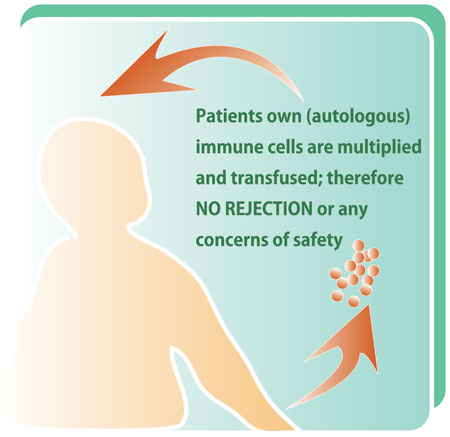 Patients own (autologous) immune cells are multiplied and transfused; therefore NO REJECTION or any concerns of safety